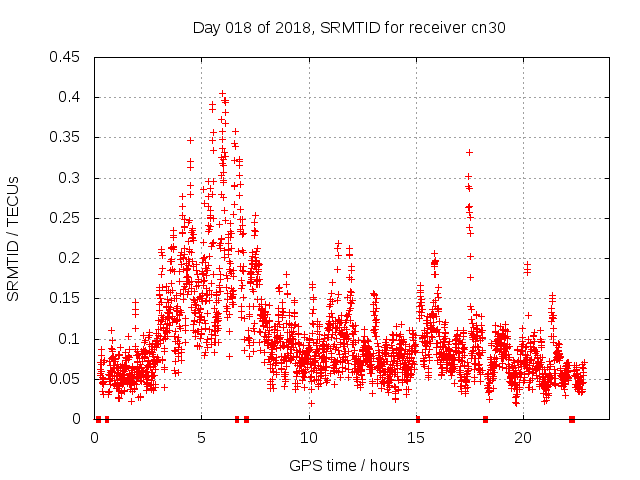 Day 018 of 2018, SRMTID for receiver cn30

SRMTID / TECUs

0.45
0.4
0.35
0.3
0.25
0.2
0.15
0.1
0.05
0

0
5
10
15
20

GPS time / hours